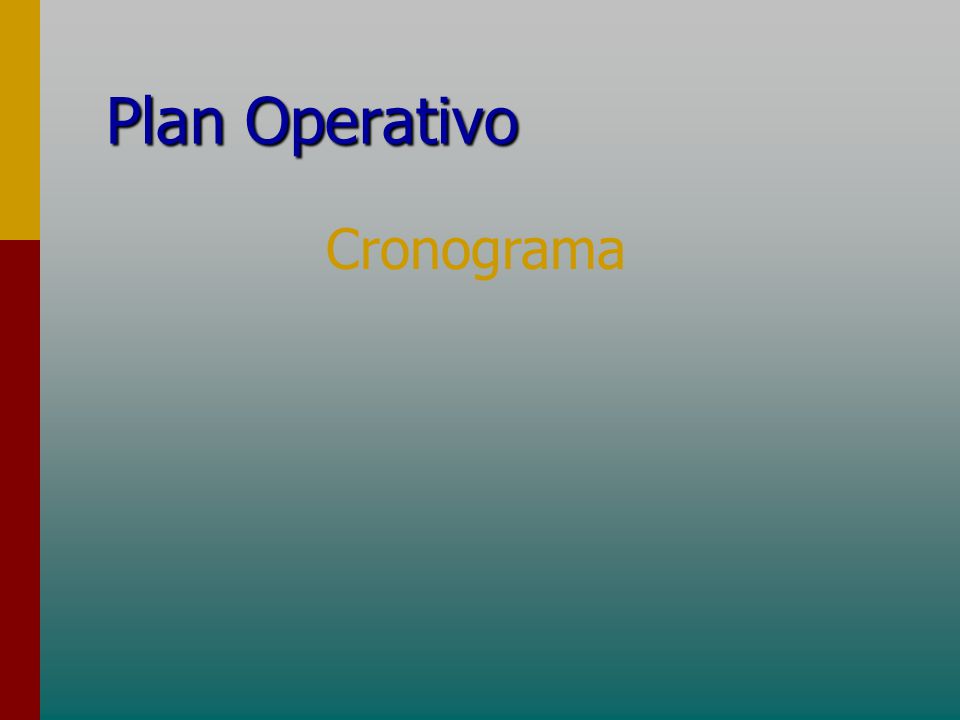 Plan Operativo

Cronograma